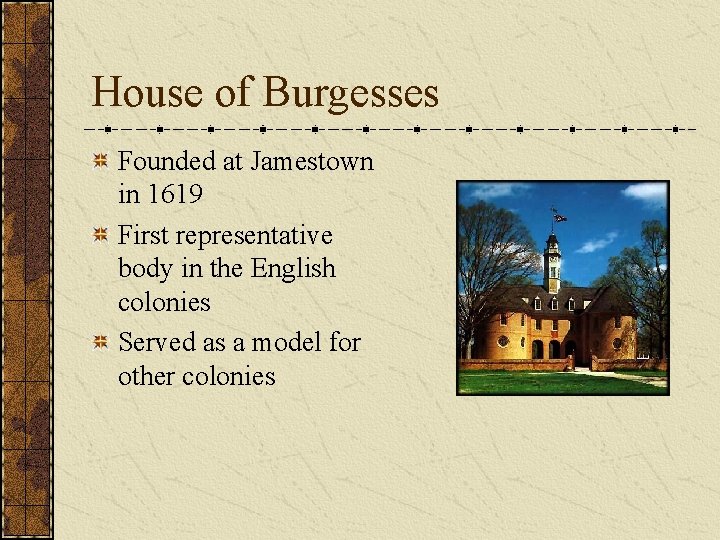 House of Burgesses

Founded at Jamestown in 1619

First representative body in the English colonies

Served as a model for other colonies